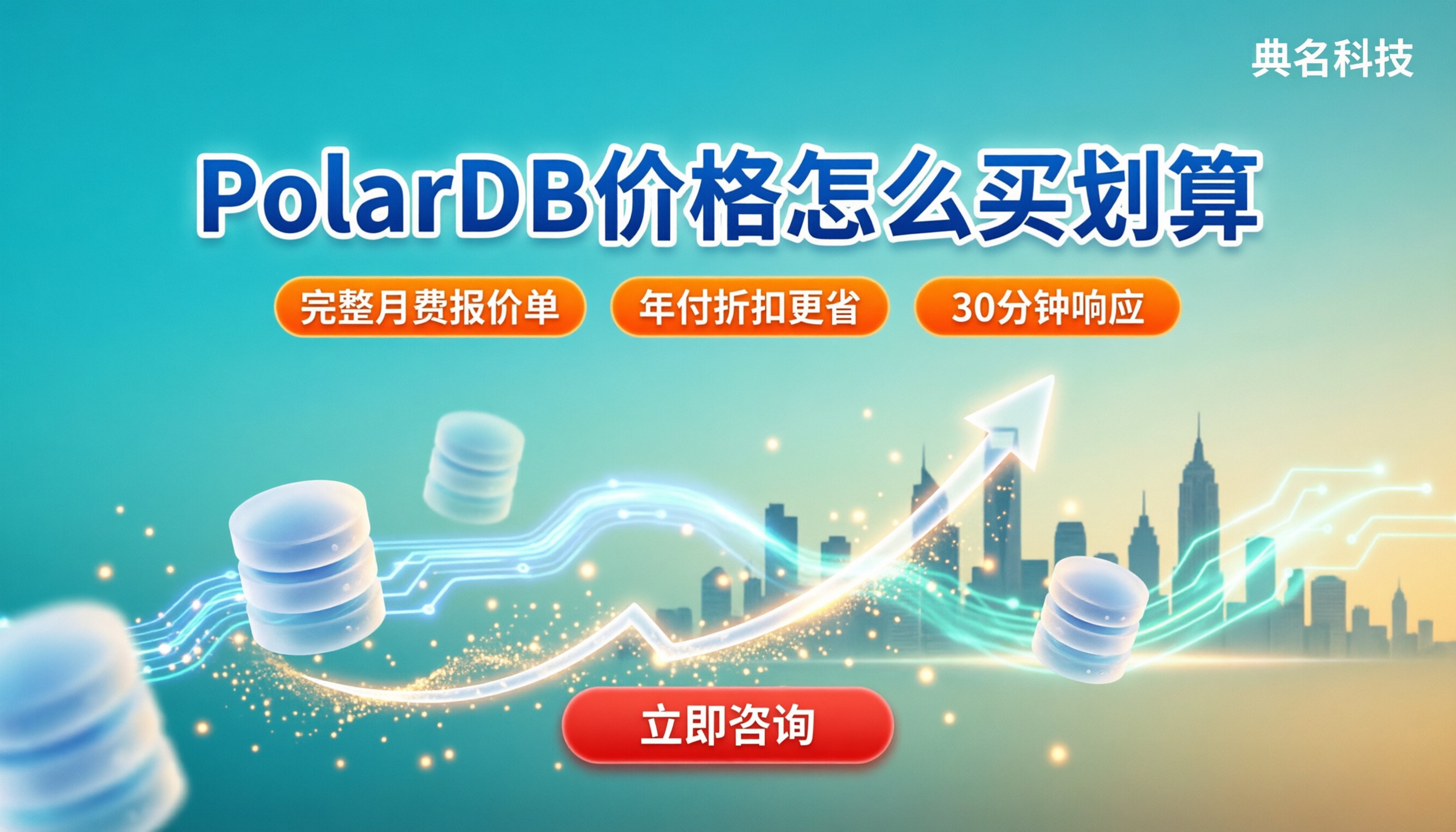 典名科技

PolarDB价格怎么买划算

完整月费报价单

年付折扣更省

30分钟响应

立即咨询